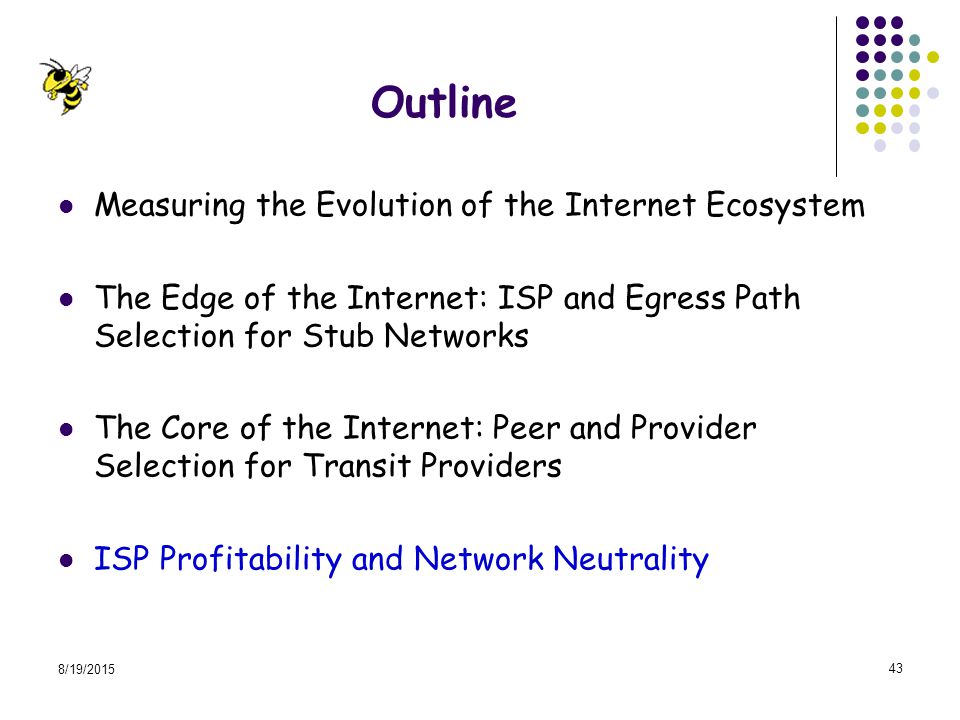 Outline

- Measuring the Evolution of the Internet Ecosystem

- The Edge of the Internet: ISP and Egress Path Selection for Stub Networks

- The Core of the Internet: Peer and Provider Selection for Transit Providers

- ISP Profitability and Network Neutrality

8/19/2015

43